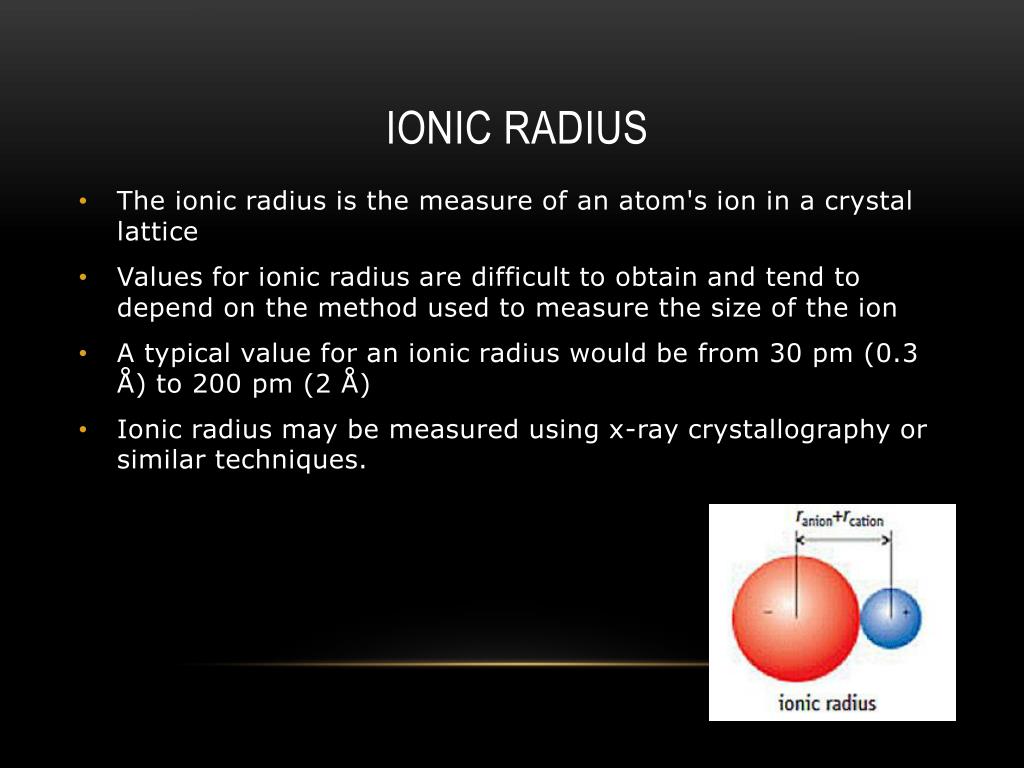 IONIC RADIUS

• The ionic radius is the measure of an atom's ion in a crystal lattice

• Values for ionic radius are difficult to obtain and tend to depend on the method used to measure the size of the ion

• A typical value for an ionic radius would be from 30 pm (0.3 Å) to 200 pm (2 Å)

• Ionic radius may be measured using x-ray crystallography or similar techniques.

$r_{anion}+r_{cation}$

−

+

ionic radius